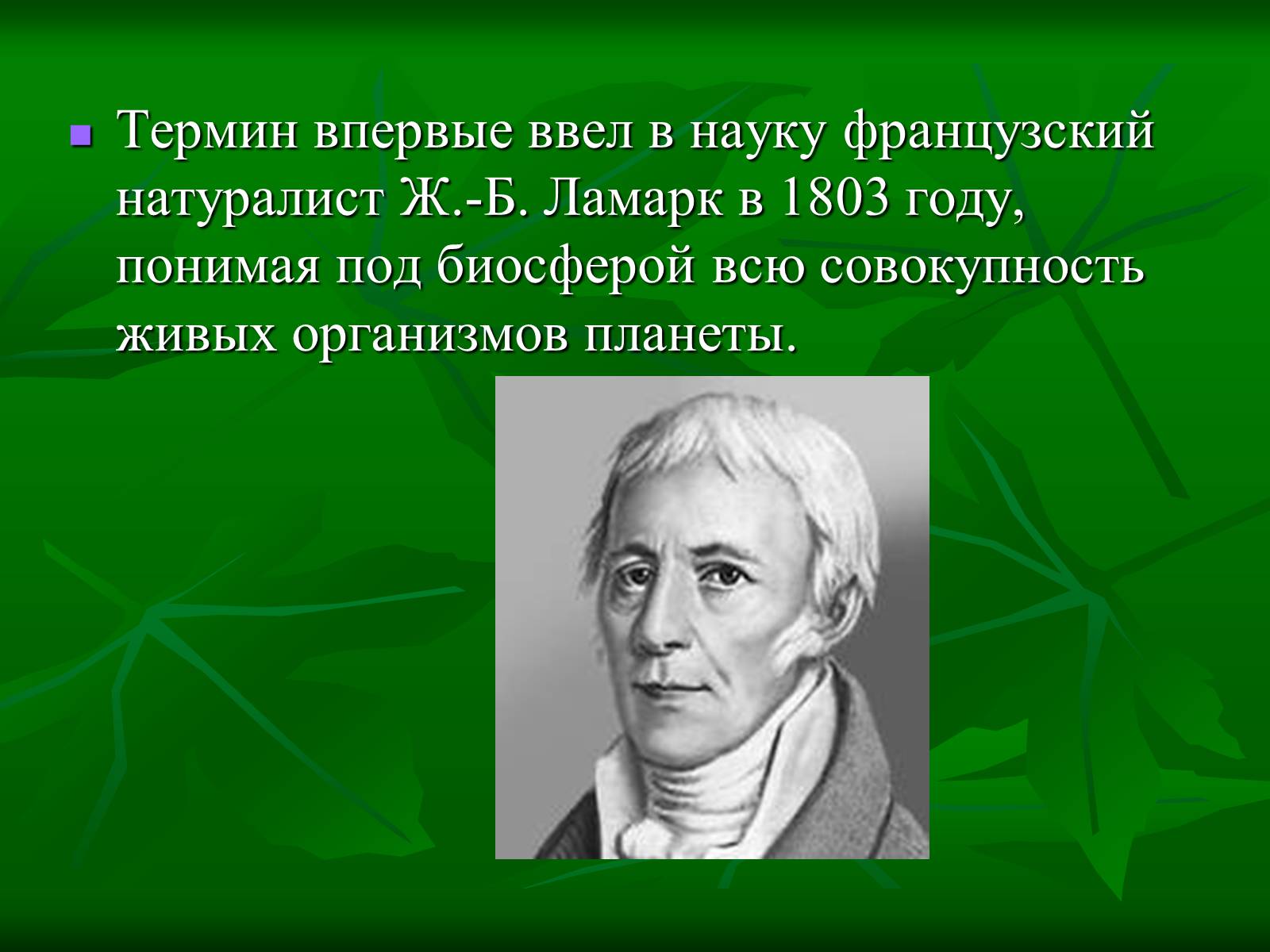 Термин впервые ввел в науку французский натуралист Ж.-Б. Ламарк в 1803 году, понимая под биосферой всю совокупность живых организмов планеты.